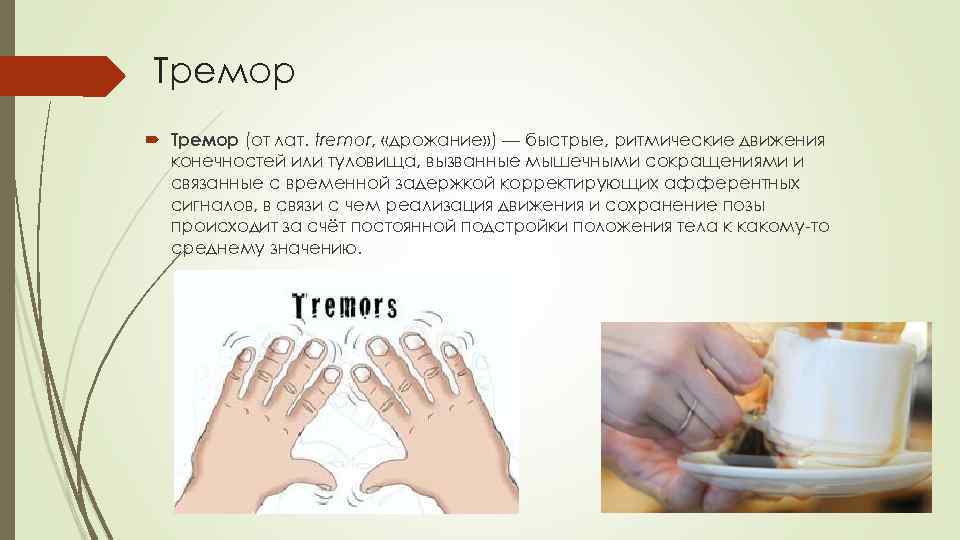 Тремор

Тремор (от лат. tremor, «дрожание») — быстрые, ритмические движения конечностей или туловища, вызванные мышечными сокращениями и связанные с временной задержкой корректирующих афферентных сигналов, в связи с чем реализация движения и сохранение позы происходит за счёт постоянной подстройки положения тела к какому-то среднему значению.

Tremors